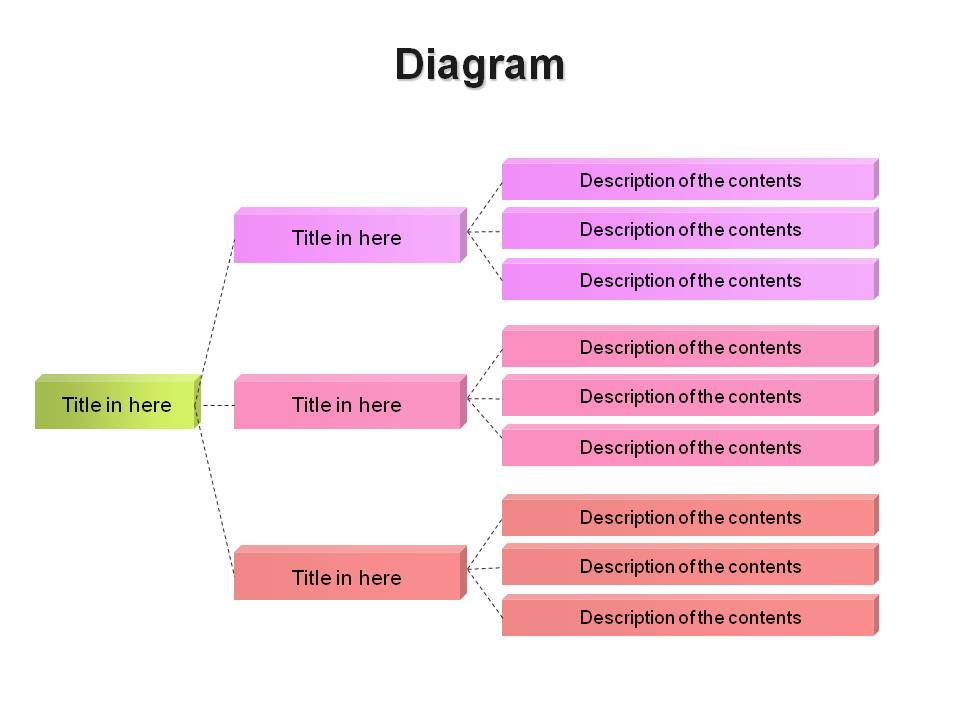 Diagram

Title in here

Title in here

Description of the contents

Description of the contents

Description of the contents

Title in here

Description of the contents

Description of the contents

Description of the contents

Title in here

Description of the contents

Description of the contents

Description of the contents